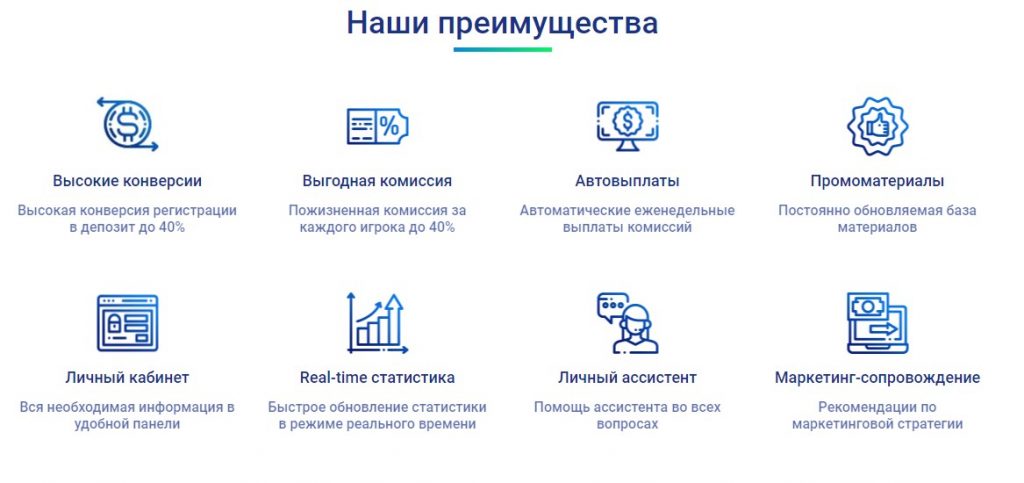 Наши преимущества

Высокие конверсии

Высокая конверсия регистрации в депозит до 40%

Выгодная комиссия

Пожизненная комиссия за каждого игрока до 40%

Автовыплаты

Автоматические еженедельные выплаты комиссий

Промоматериалы

Постоянно обновляемая база материалов

Личный кабинет

Вся необходимая информация в удобной панели

Real-time статистика

Быстрое обновление статистики в режиме реального времени

Личный ассистент

Помощь ассистента во всех вопросах

Маркетинг-сопровождение

Рекомендации по маркетинговой стратегии